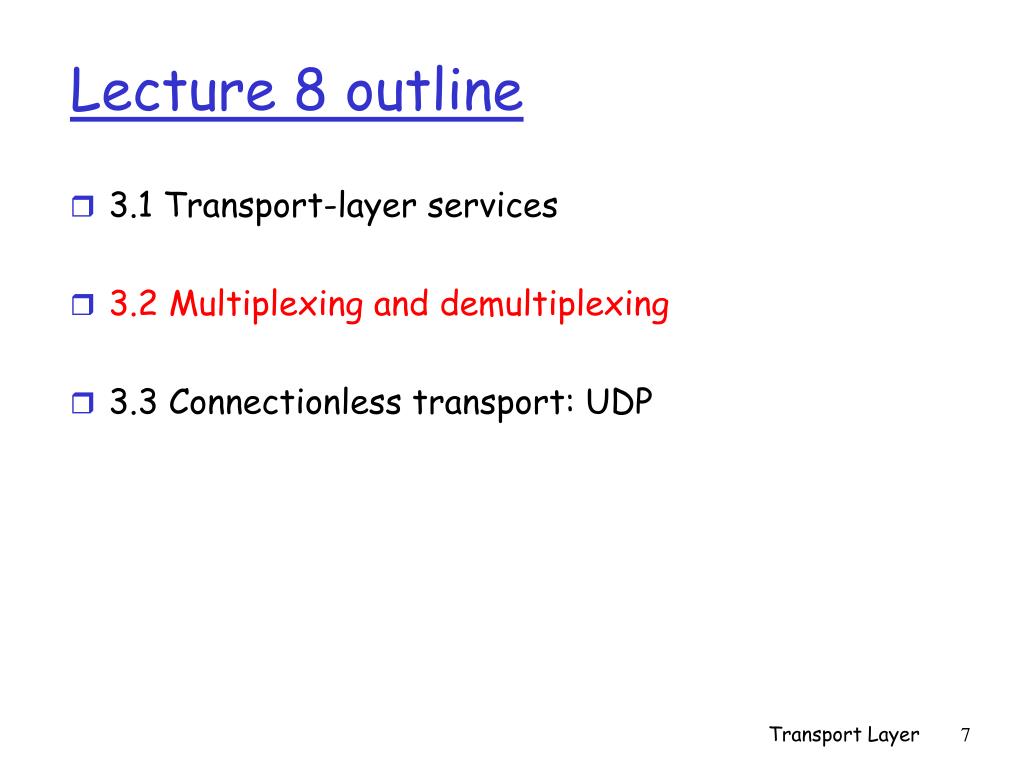 Lecture 8 outline

3.1 Transport-layer services

3.2 Multiplexing and demultiplexing

3.3 Connectionless transport: UDP

Transport Layer 7